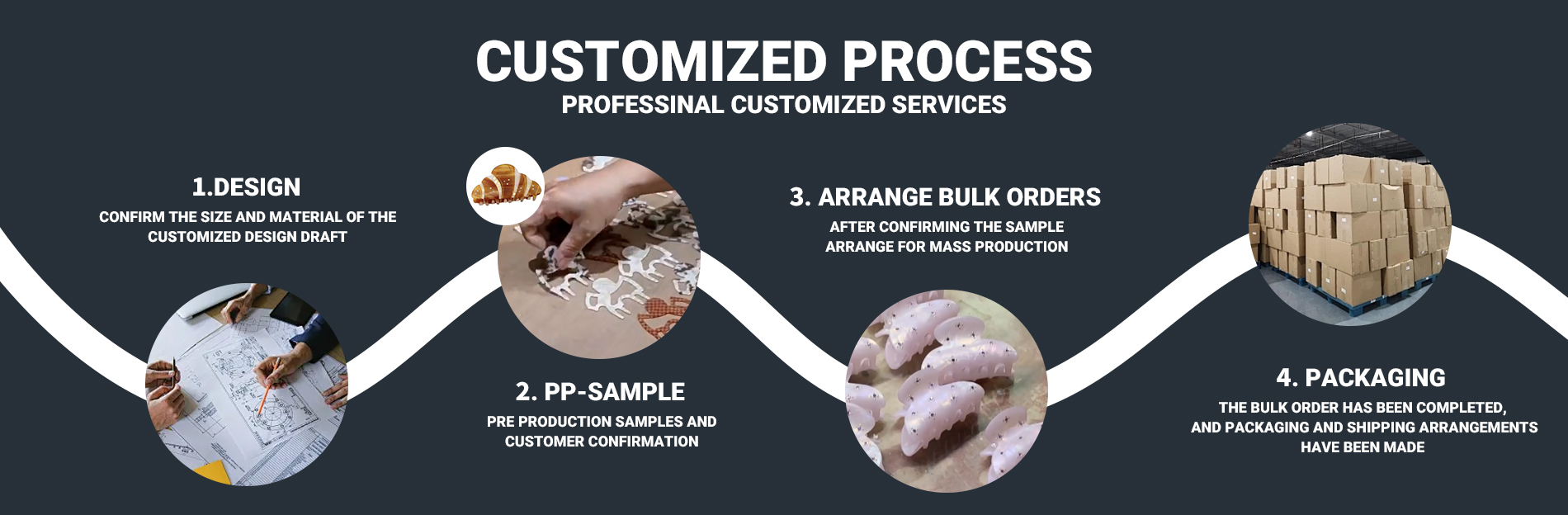 CUSTOMIZED PROCESS
PROFESSINAL CUSTOMIZED SERVICES

1.DESIGN
CONFIRM THE SIZE AND MATERIAL OF THE CUSTOMIZED DESIGN DRAFT

2. PP-SAMPLE
PRE PRODUCTION SAMPLES AND CUSTOMER CONFIRMATION

3. ARRANGE BULK ORDERS
AFTER CONFIRMING THE SAMPLE ARRANGE FOR MASS PRODUCTION

4. PACKAGING
THE BULK ORDER HAS BEEN COMPLETED, AND PACKAGING AND SHIPPING ARRANGEMENTS HAVE BEEN MADE